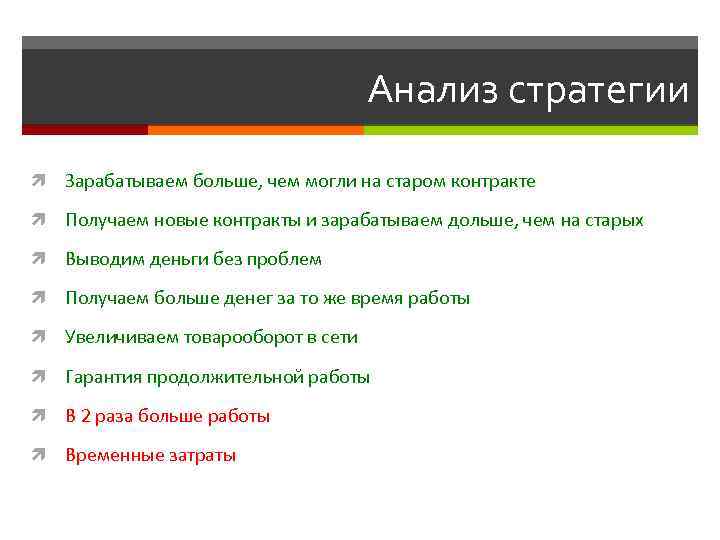 Анализ стратегии

Зарабатываем больше, чем могли на старом контракте

Получаем новые контракты и зарабатываем дольше, чем на старых

Выводим деньги без проблем

Получаем больше денег за то же время работы

Увеличиваем товарооборот в сети

Гарантия продолжительной работы

В 2 раза больше работы

Временные затраты